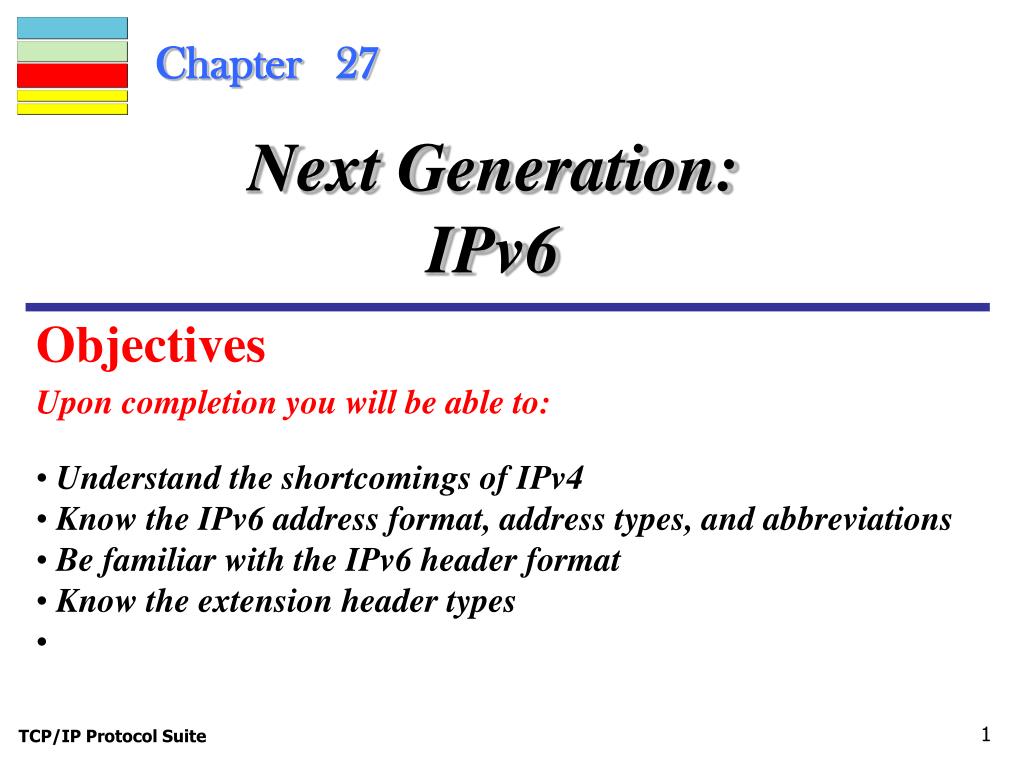 Chapter 27

Next Generation: IPv6

Objectives

Upon completion you will be able to:

• Understand the shortcomings of IPv4
• Know the IPv6 address format, address types, and abbreviations
• Be familiar with the IPv6 header format
• Know the extension header types
•

TCP/IP Protocol Suite

1